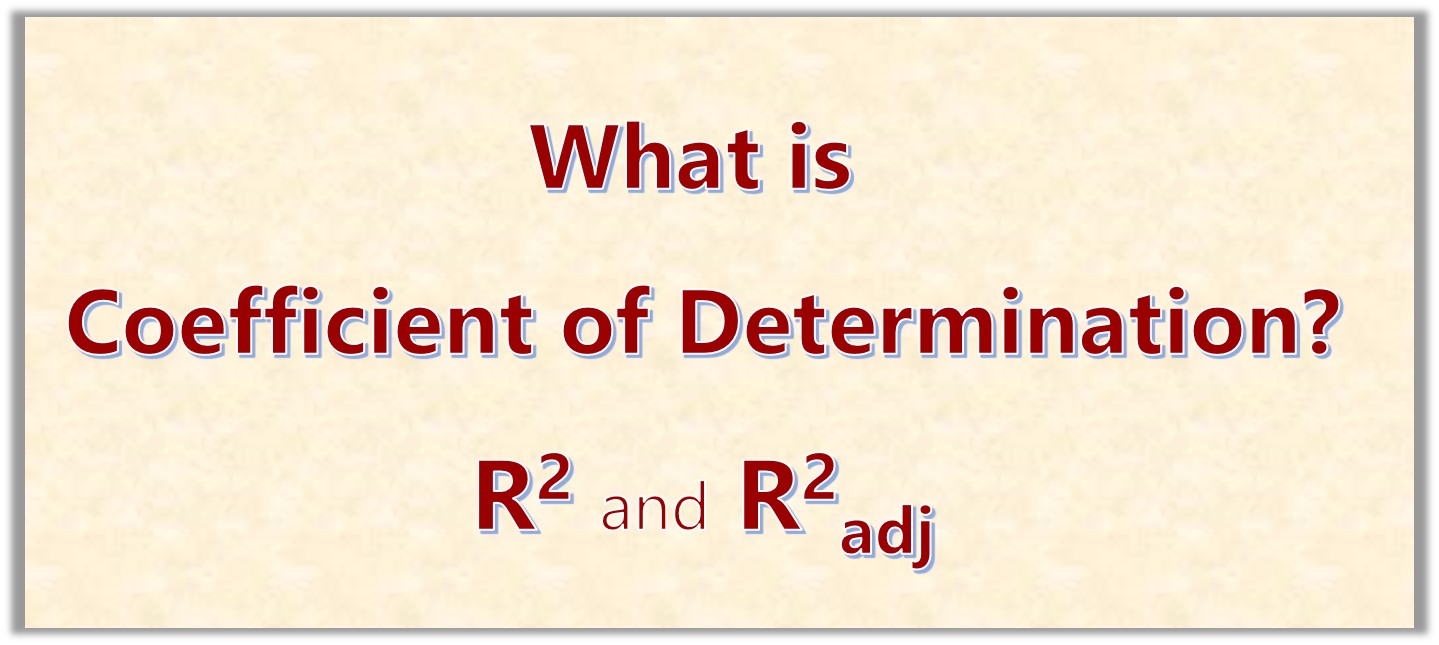 What is

Coefficient of Determination?

$R^2$ and $R^2_{adj}$